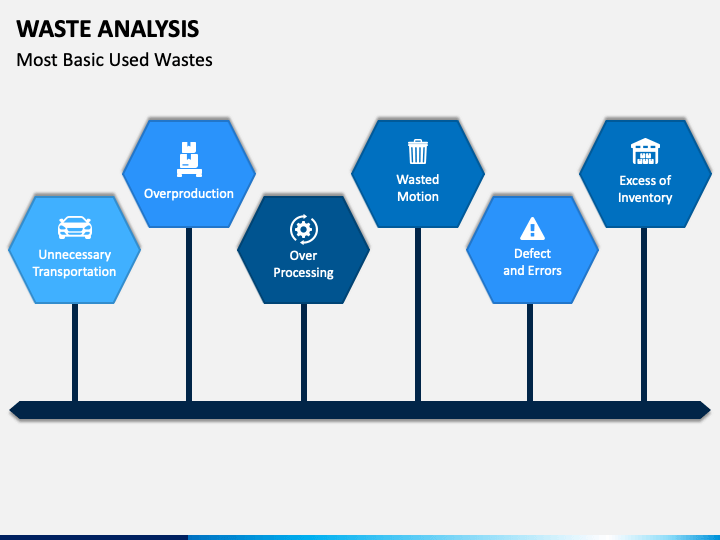 WASTE ANALYSIS

Most Basic Used Wastes

Unnecessary Transportation

Overproduction

Over Processing

Wasted Motion

Defect and Errors

Excess of Inventory